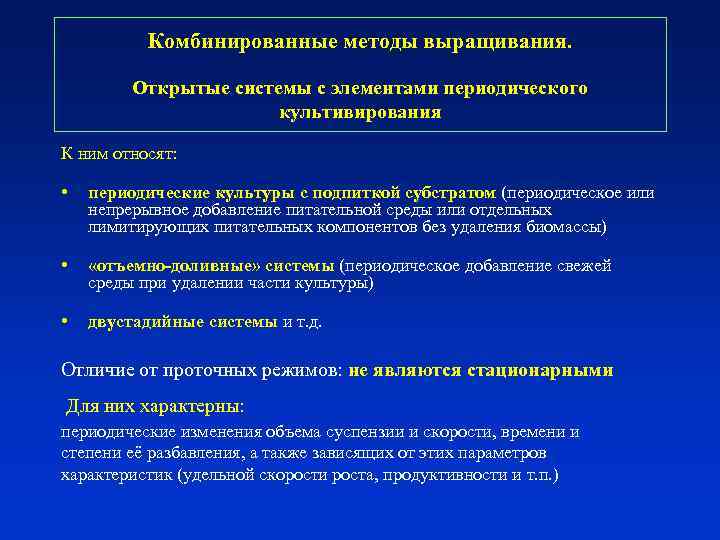 Комбинированные методы выращивания.

Открытые системы с элементами периодического культивирования

К ним относят:

• периодические культуры с подпиткой субстратом (периодическое или непрерывное добавление питательной среды или отдельных лимитирующих питательных компонентов без удаления биомассы)

• «отъемно-доливные» системы (периодическое добавление свежей среды при удалении части культуры)

• двустадийные системы и т.д.

Отличие от проточных режимов: не являются стационарными

Для них характерны:

периодические изменения объема суспензии и скорости, времени и степени её разбавления, а также зависящих от этих параметров характеристик (удельной скорости роста, продуктивности и т.п.)